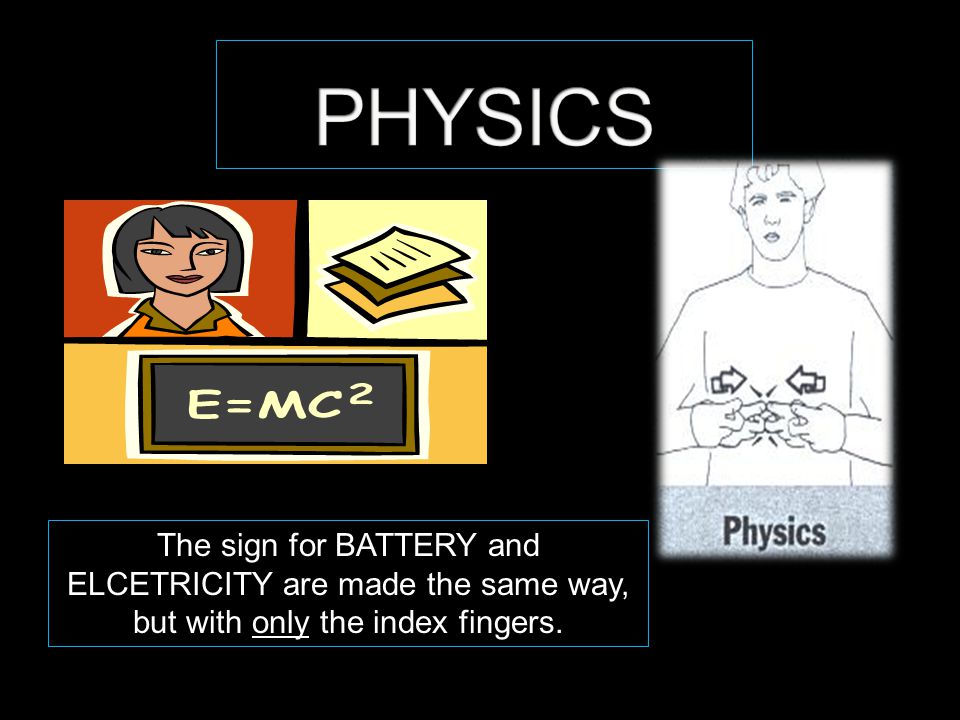 PHYSICS

$E=MC^2$

Physics

The sign for BATTERY and ELCETRICITY are made the same way, but with only the index fingers.